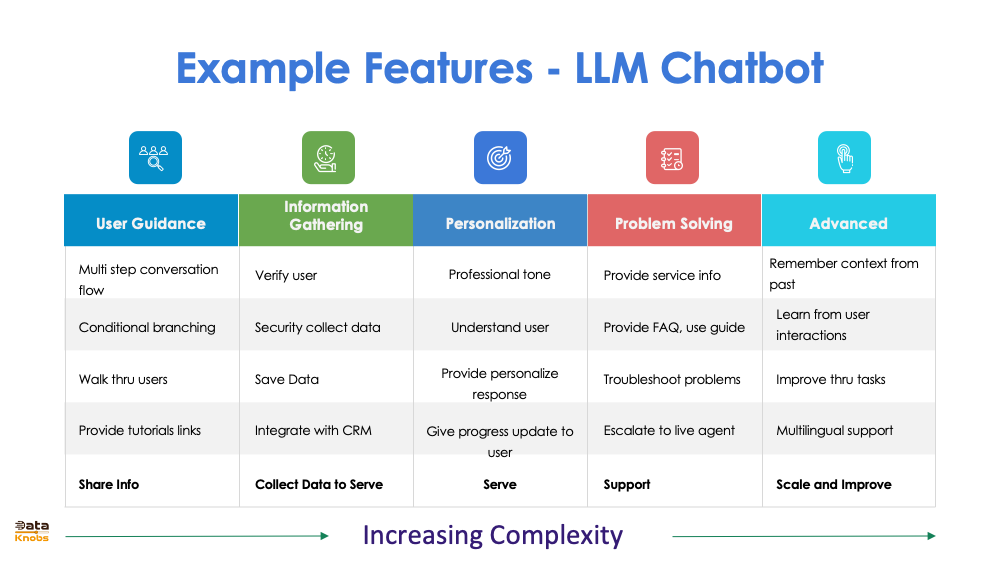 Example Features - LLM Chatbot

| User Guidance | Information Gathering | Personalization | Problem Solving | Advanced |
|---|---|---|---|---|
| Multi step conversation flow | Verify user | Professional tone | Provide service info | Remember context from past |
| Conditional branching | Security collect data | Understand user | Provide FAQ, use guide | Learn from user interactions |
| Walk thru users | Save Data | Provide personalize response | Troubleshoot problems | Improve thru tasks |
| Provide tutorials links | Integrate with CRM | Give progress update to user | Escalate to live agent | Multilingual support |
| Share Info | Collect Data to Serve | Serve | Support | Scale and Improve |

Data Knobs

Increasing Complexity